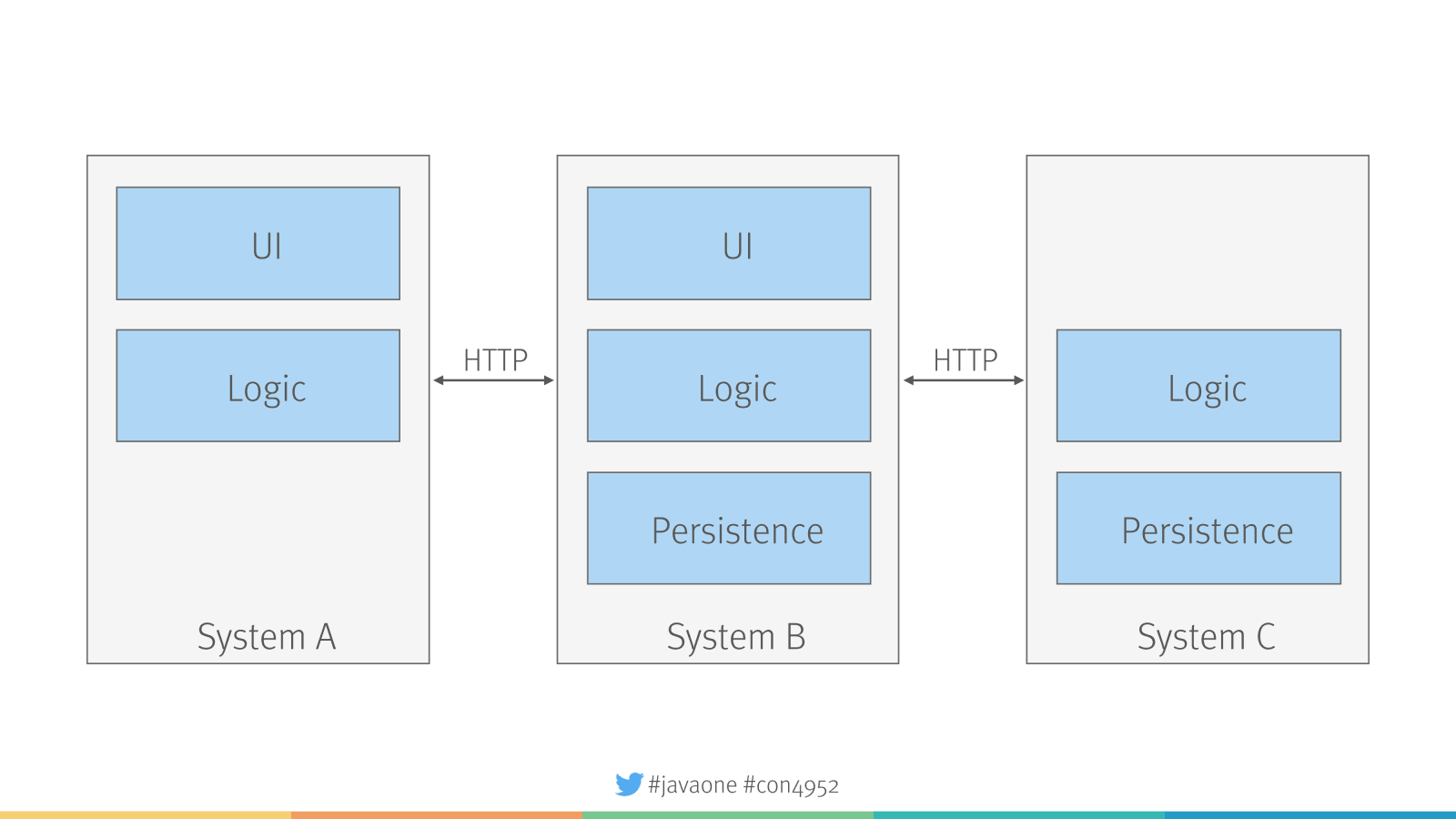 UI

Logic

System A

HTTP

UI

Logic

Persistence

System B

HTTP

Logic

Persistence

System C

#javaone #con4952